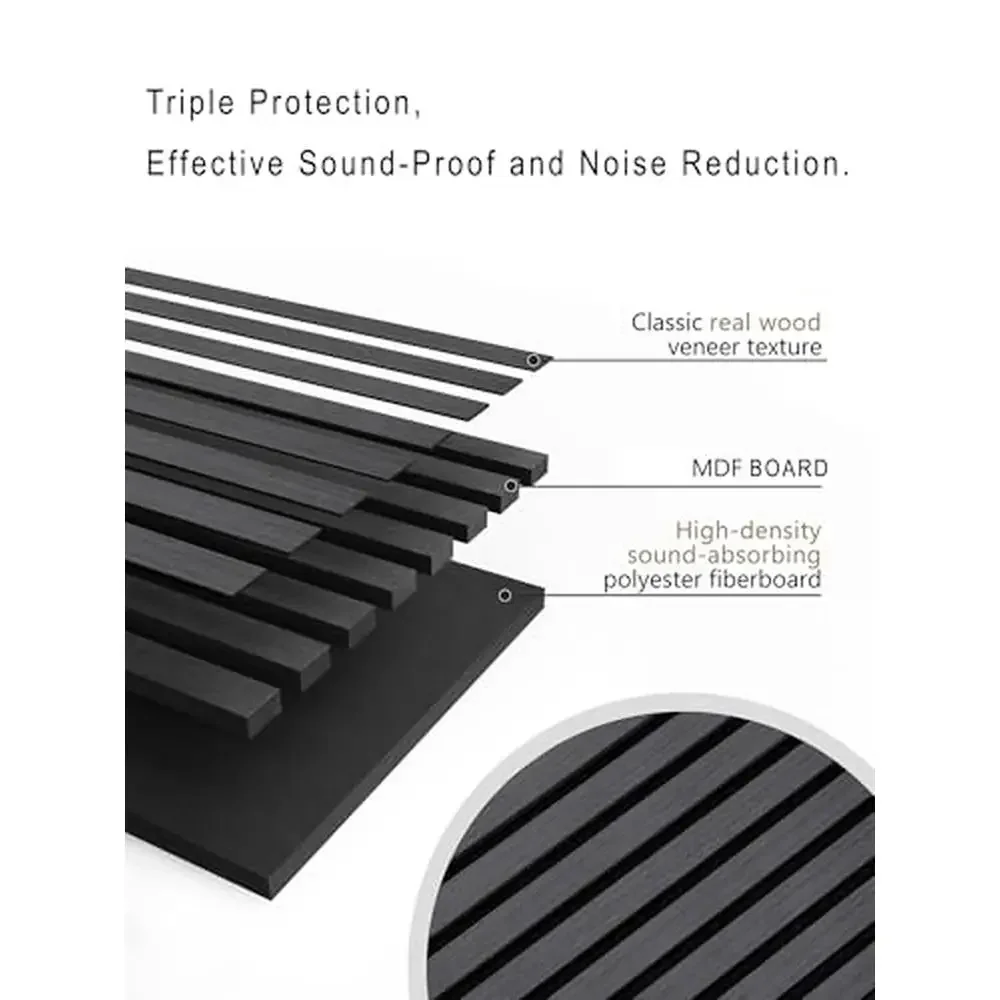 Triple Protection,

Effective Sound-Proof and Noise Reduction.

Classic real wood veneer texture

MDF BOARD

High-density sound-absorbing polyester fiberboard